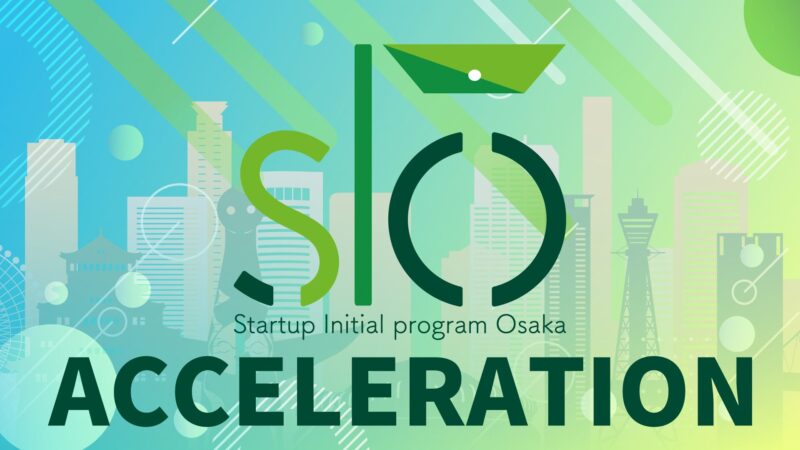 SIO

Startup Initial program Osaka

ACCELERATION